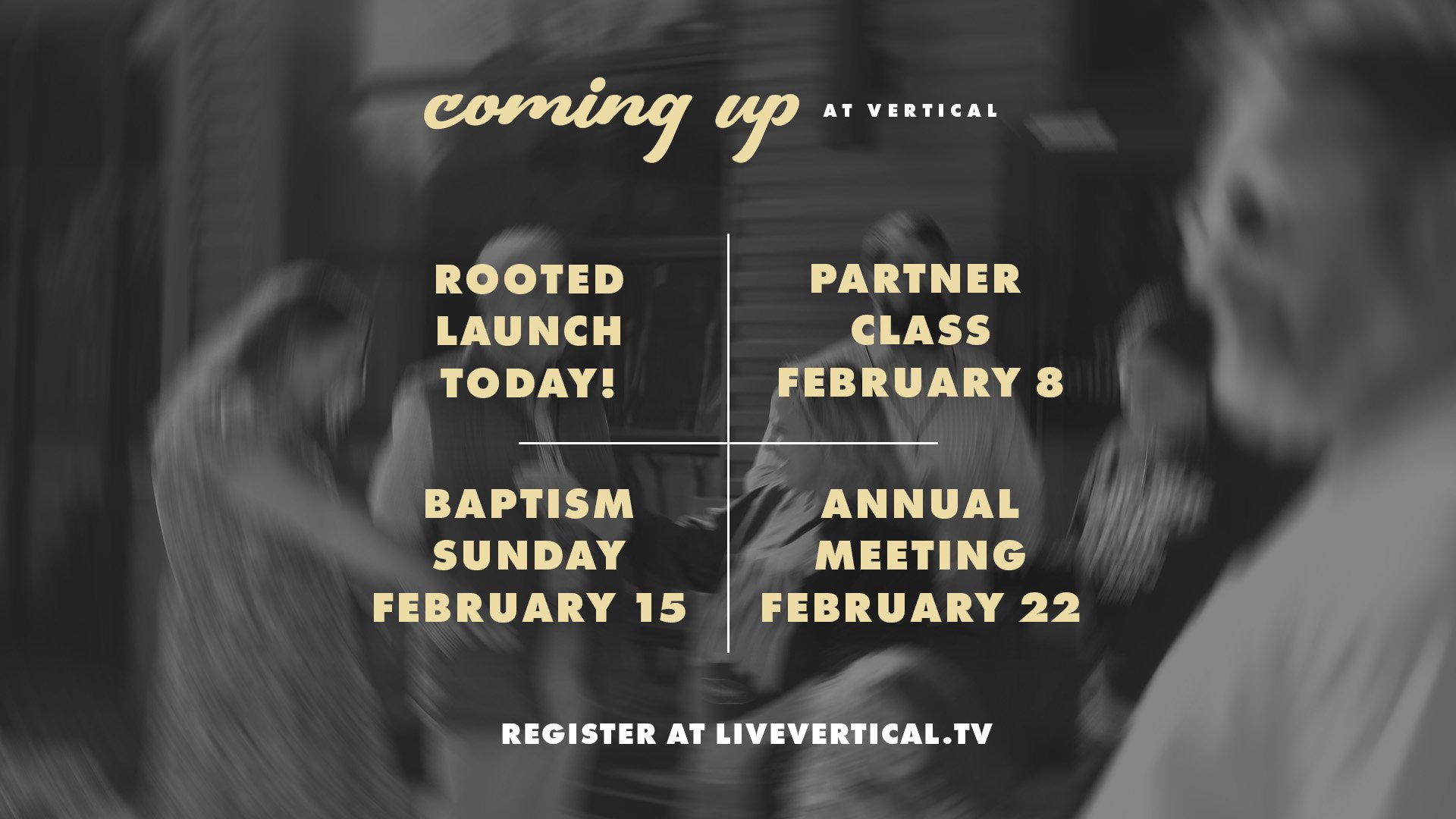 coming up AT VERTICAL

ROOTED LAUNCH TODAY!

PARTNER CLASS FEBRUARY 8

BAPTISM SUNDAY FEBRUARY 15

ANNUAL MEETING FEBRUARY 22

REGISTER AT LIVEVERTICAL.TV